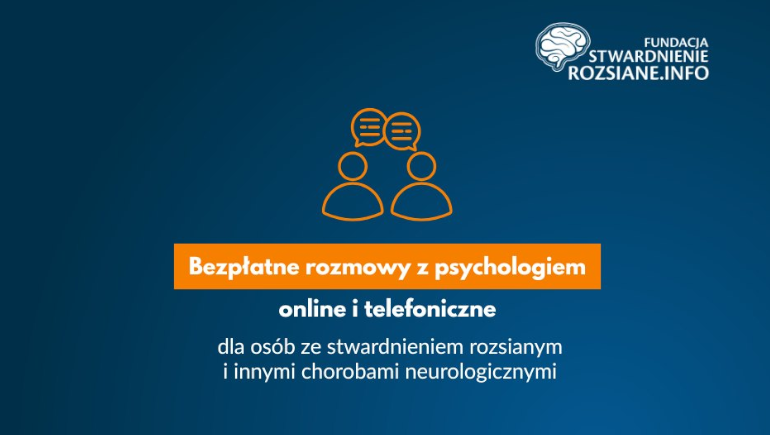 FUNDACJA
STWARDNIENIE
ROZSIANE.INFO

Bezpłatne rozmowy z psychologiem

online i telefoniczne

dla osób ze stwardnieniem rozsianym i innymi chorobami neurologicznymi